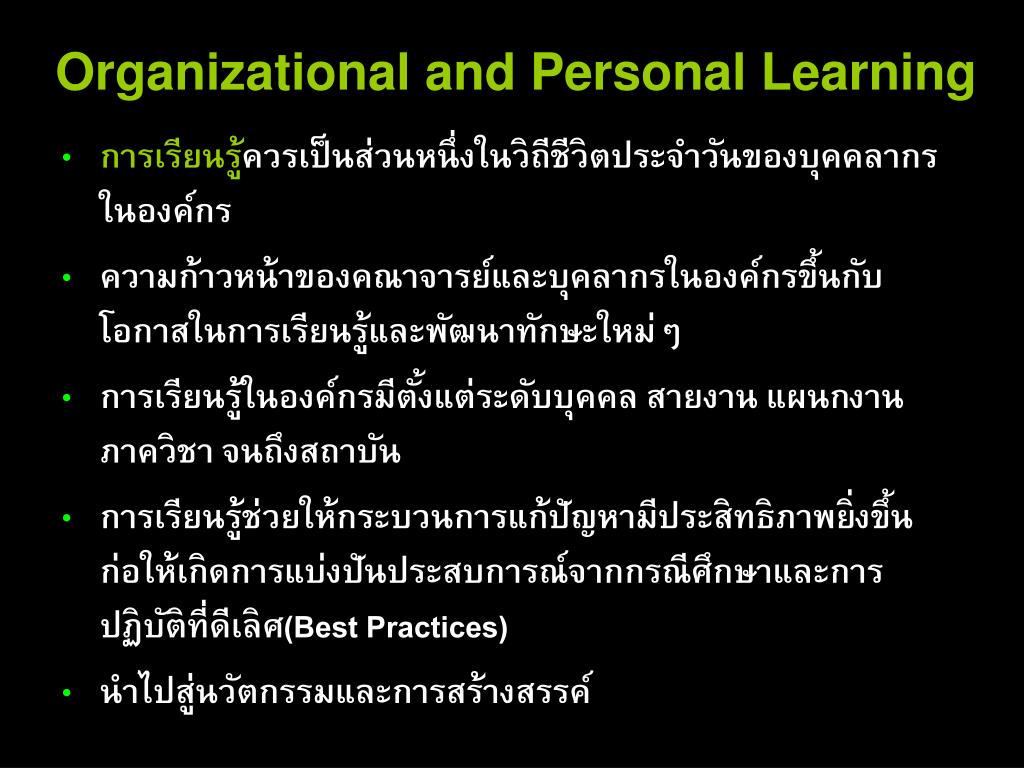 Organizational and Personal Learning

• การเรียนรู้ควรเป็นส่วนหนึ่งในวิถีชีวิตประจำวันของบุคคลากรในองค์กร

• ความก้าวหน้าของคณาจารย์และบุคลากรในองค์กรขึ้นกับโอกาสในการเรียนรู้และพัฒนาทักษะใหม่ ๆ

• การเรียนรู้ในองค์กรมีตั้งแต่ระดับบุคคล สายงาน แผนกงาน ภาควิชา จนถึงสถาบัน

• การเรียนรู้ช่วยให้กระบวนการแก้ปัญหามีประสิทธิภาพยิ่งขึ้น ก่อให้เกิดการแบ่งปันประสบการณ์จากกรณีศึกษาและการปฏิบัติที่ดีเลิศ(Best Practices)

• นำไปสู่นวัตกรรมและการสร้างสรรค์